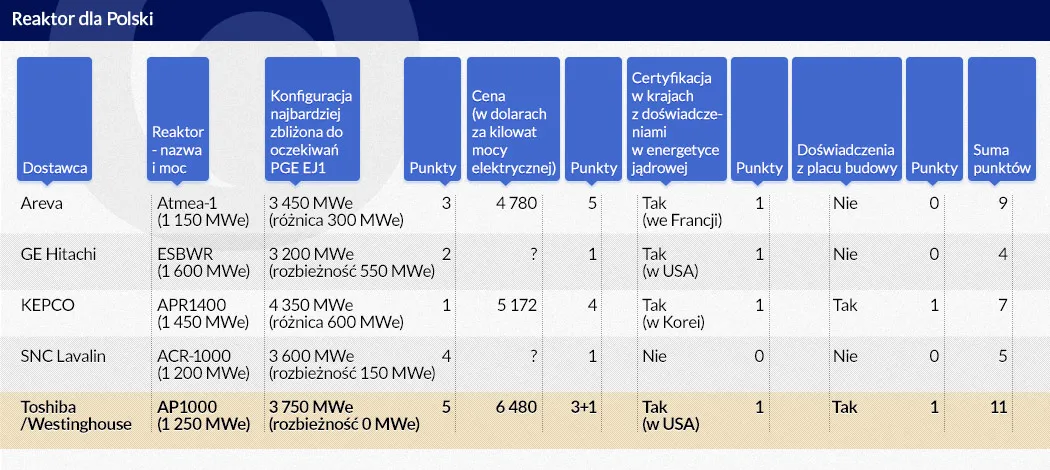 Reaktor dla Polski

| Dostawca | Reaktor - nazwa i moc | Konfiguracja najbardziej zbliżona do oczekiwań PGE EJ1 | Punkty | Cena (w dolarach za kilowat mocy elektrycznej) | Punkty | Certyfikacja w krajach z doświadczeniami w energetyce jądrowej | Punkty | Doświadczenia z placu budowy | Punkty | Suma punktów |
|---|---|---|---|---|---|---|---|---|---|---|
| Areva | Atmea-1 (1 150 MWe) | 3 450 MWe (różnica 300 MWe) | 3 | 4 780 | 5 | Tak (we Francji) | 1 | Nie | 0 | 9 |
| GE Hitachi | ESBWR (1 600 MWe) | 3 200 MWe (rozbieżność 550 MWe) | 2 | ? | 1 | Tak (w USA) | 1 | Nie | 0 | 4 |
| KEPCO | APR1400 (1 450 MWe) | 4 350 MWe (różnica 600 MWe) | 1 | 5 172 | 4 | Tak (w Korei) | 1 | Tak | 1 | 7 |
| SNC Lavalin | ACR-1000 (1 200 MWe) | 3 600 MWe (rozbieżność 150 MWe) | 4 | ? | 1 | Nie | 0 | Nie | 0 | 5 |
| Toshiba /Westinghouse | AP1000 (1 250 MWe) | 3 750 MWe (rozbieżność 0 MWe) | 5 | 6 480 | 3+1 | Tak (w USA) | 1 | Tak | 1 | 11 |